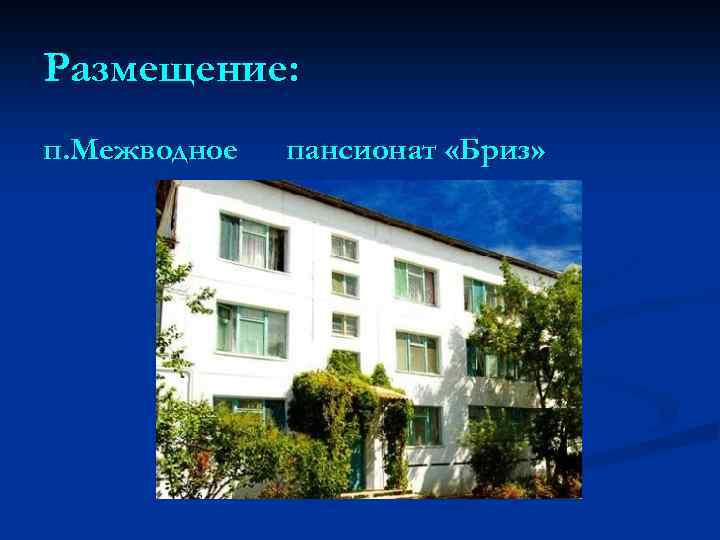 Размещение:

п.Межводное пансионат «Бриз»